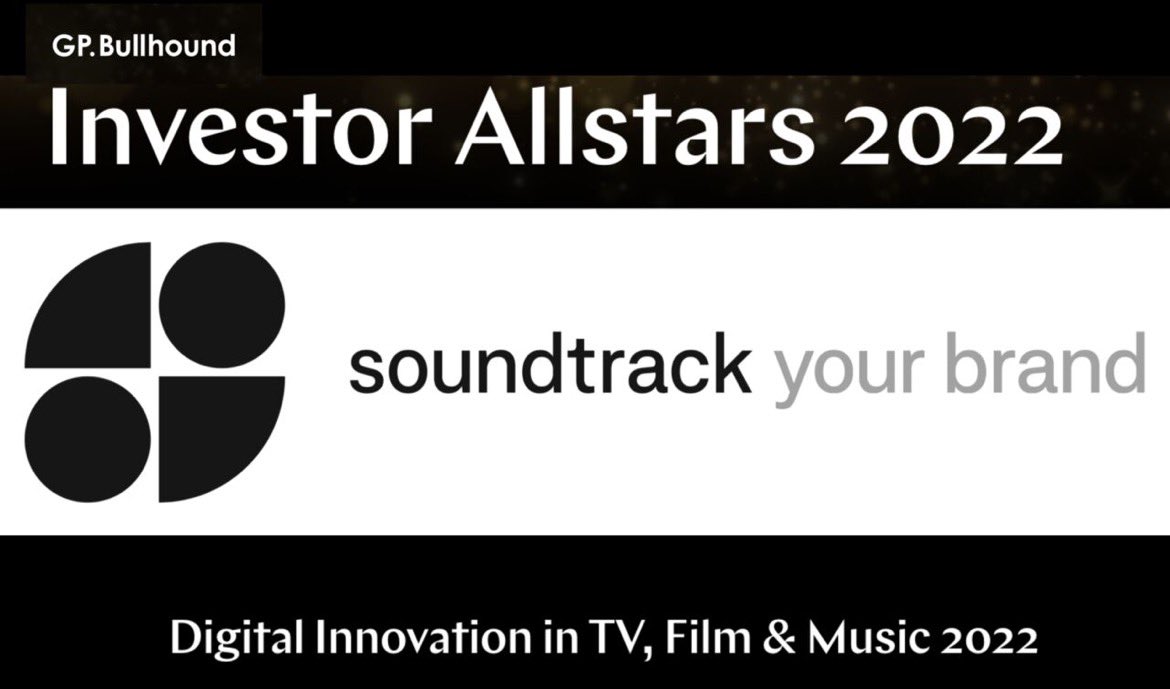 GP.Bullhound

Investor Allstars 2022

soundtrack your brand

Digital Innovation in TV, Film & Music 2022